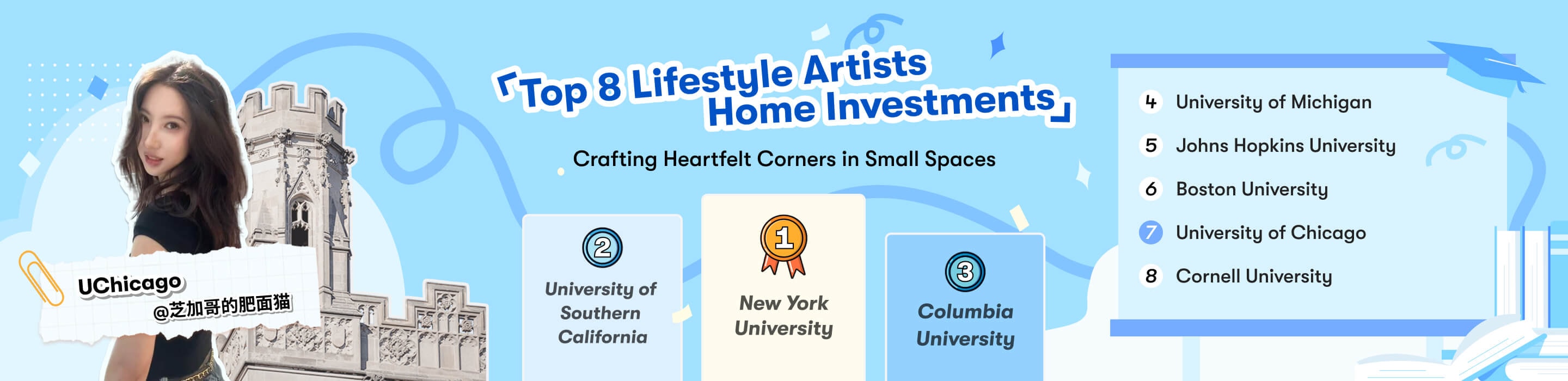 UChicago
@芝加哥的肥面猫

「Top 8 Lifestyle Artists Home Investments」

Crafting Heartfelt Corners in Small Spaces

2
University of Southern California

1
New York University

3
Columbia University

4 University of Michigan
5 Johns Hopkins University
6 Boston University
7 University of Chicago
8 Cornell University